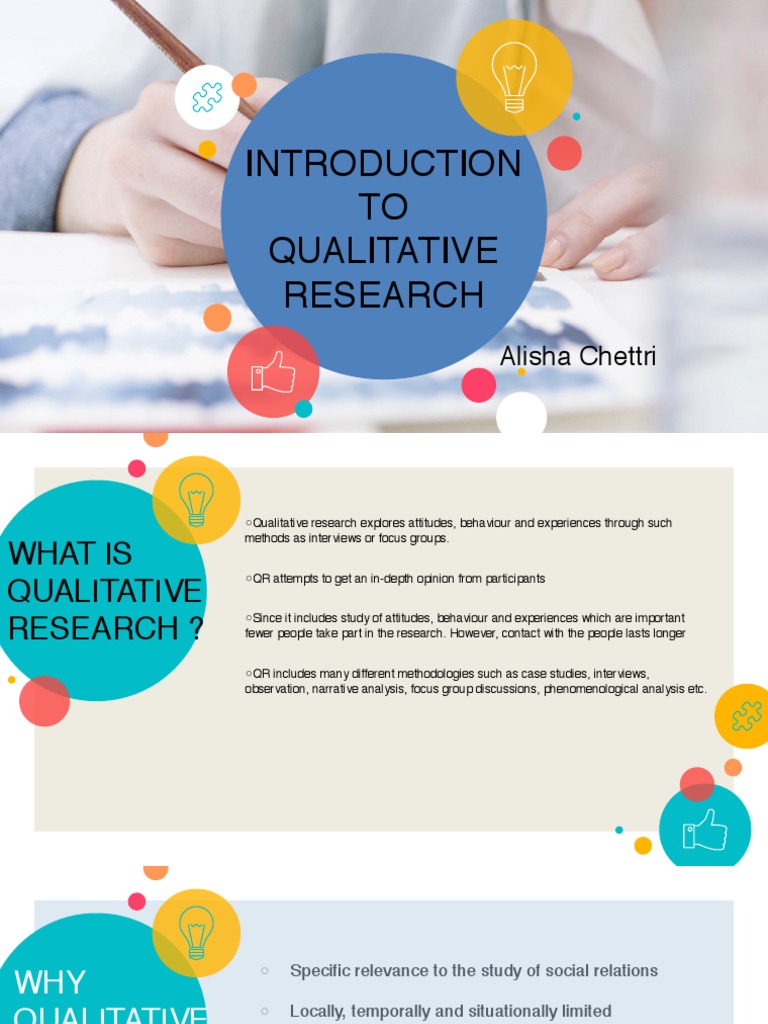 INTRODUCTION TO QUALITATIVE RESEARCH

Alisha Chettri

WHAT IS QUALITATIVE RESEARCH ?

○Qualitative research explores attitudes, behaviour and experiences through such methods as interviews or focus groups.

○QR attempts to get an in-depth opinion from participants

○Since it includes study of attitudes, behaviour and experiences which are important fewer people take part in the research. However, contact with the people lasts longer

○QR includes many different methodologies such as case studies, interviews, observation, narrative analysis, focus group discussions, phenomenological analysis etc.

WHY QUALITATIVE

○ Specific relevance to the study of social relations

○ Locally, temporally and situationally limited